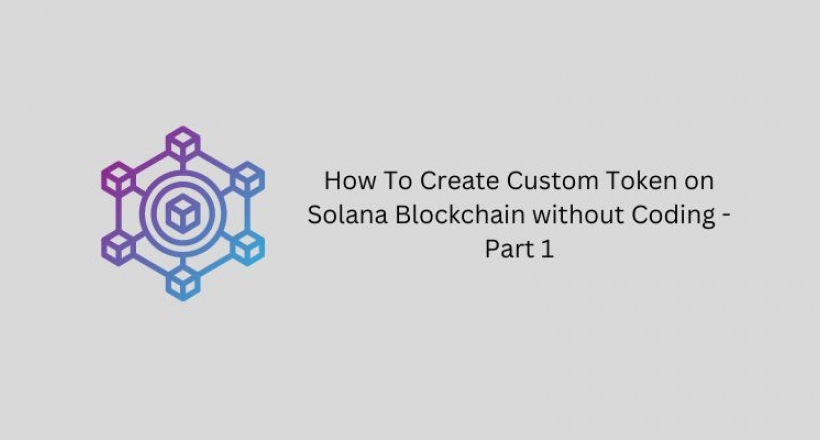 How To Create Custom Token on Solana Blockchain without Coding - Part 1